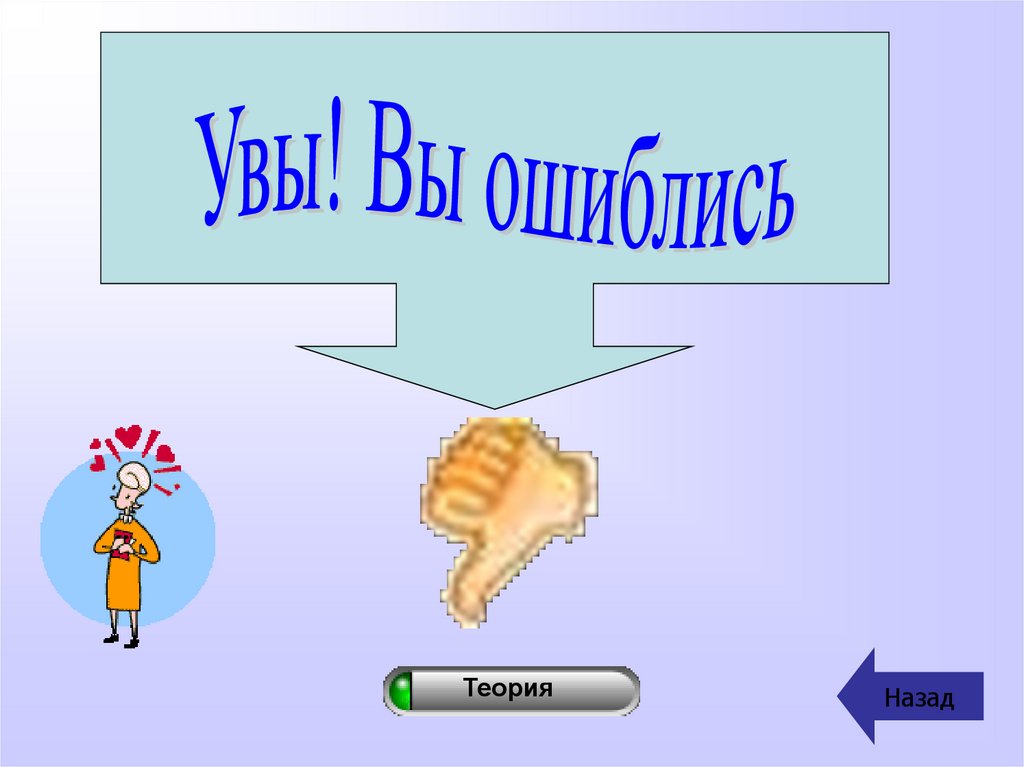 Увы! Вы ошиблись

Теория

Назад